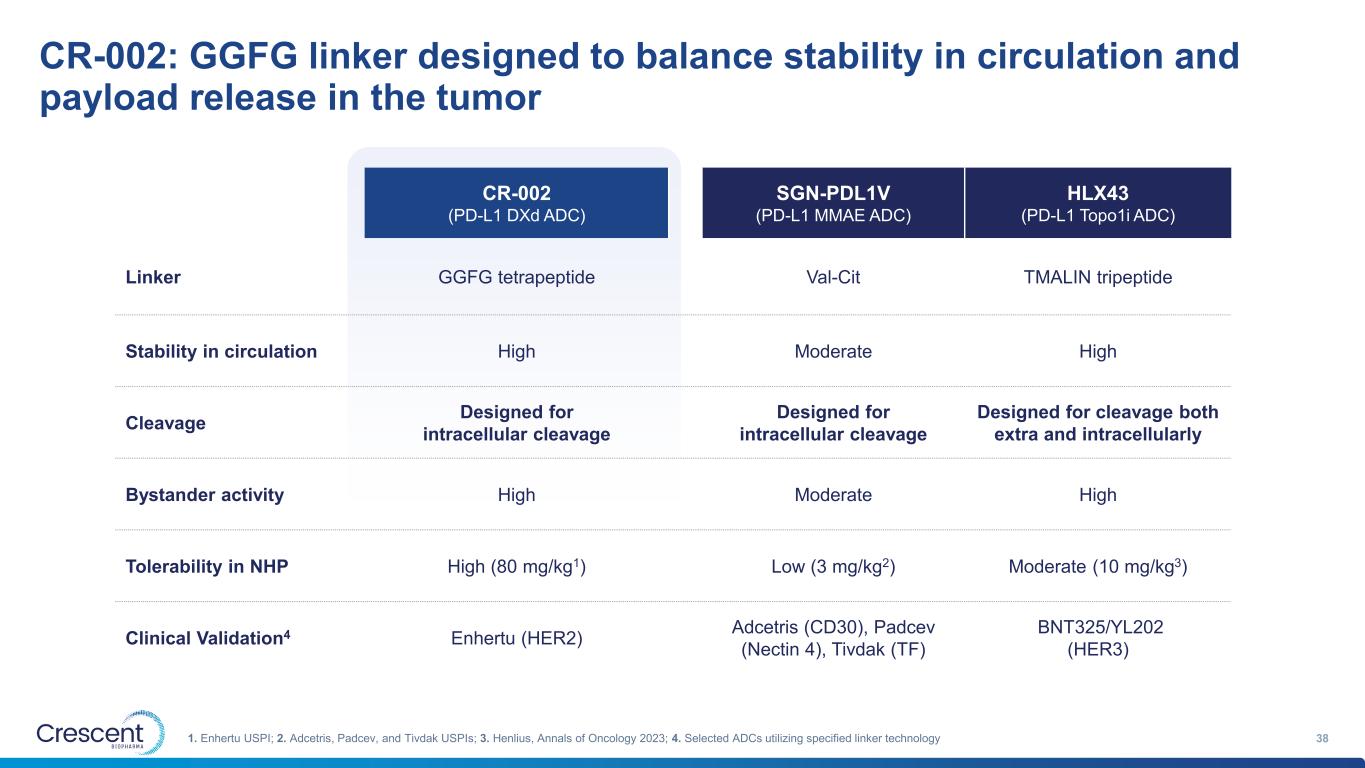 CR-002: GGFG linker designed to balance stability in circulation and payload release in the tumor

| | CR-002 (PD-L1 DXd ADC) | SGN-PDL1V (PD-L1 MMAE ADC) | HLX43 (PD-L1 Topo1i ADC) |
|---|---|---|---|
| Linker | GGFG tetrapeptide | Val-Cit | TMALIN tripeptide |
| Stability in circulation | High | Moderate | High |
| Cleavage | Designed for intracellular cleavage | Designed for intracellular cleavage | Designed for cleavage both extra and intracellularly |
| Bystander activity | High | Moderate | High |
| Tolerability in NHP | High (80 mg/kg$^1$) | Low (3 mg/kg$^2$) | Moderate (10 mg/kg$^3$) |
| Clinical Validation$^4$ | Enhertu (HER2) | Adcetris (CD30), Padcev (Nectin 4), Tivdak (TF) | BNT325/YL202 (HER3) |

Crescent BIOPHARMA

1. Enhertu USPI; 2. Adcetris, Padcev, and Tivdak USPIs; 3. Henlius, Annals of Oncology 2023; 4. Selected ADCs utilizing specified linker technology

38